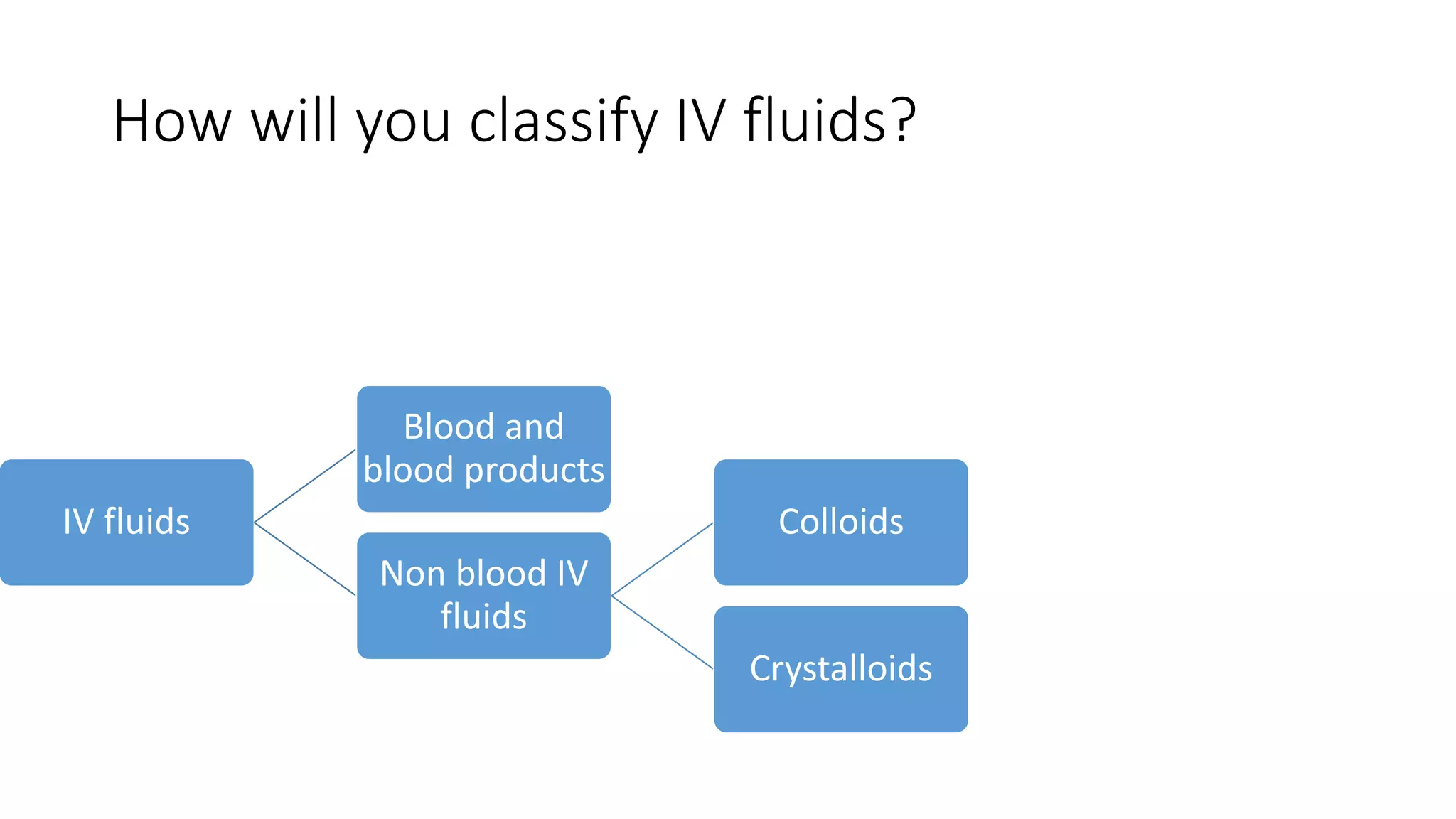 How will you classify IV fluids?

IV fluids

Blood and blood products

Non blood IV fluids

Colloids

Crystalloids